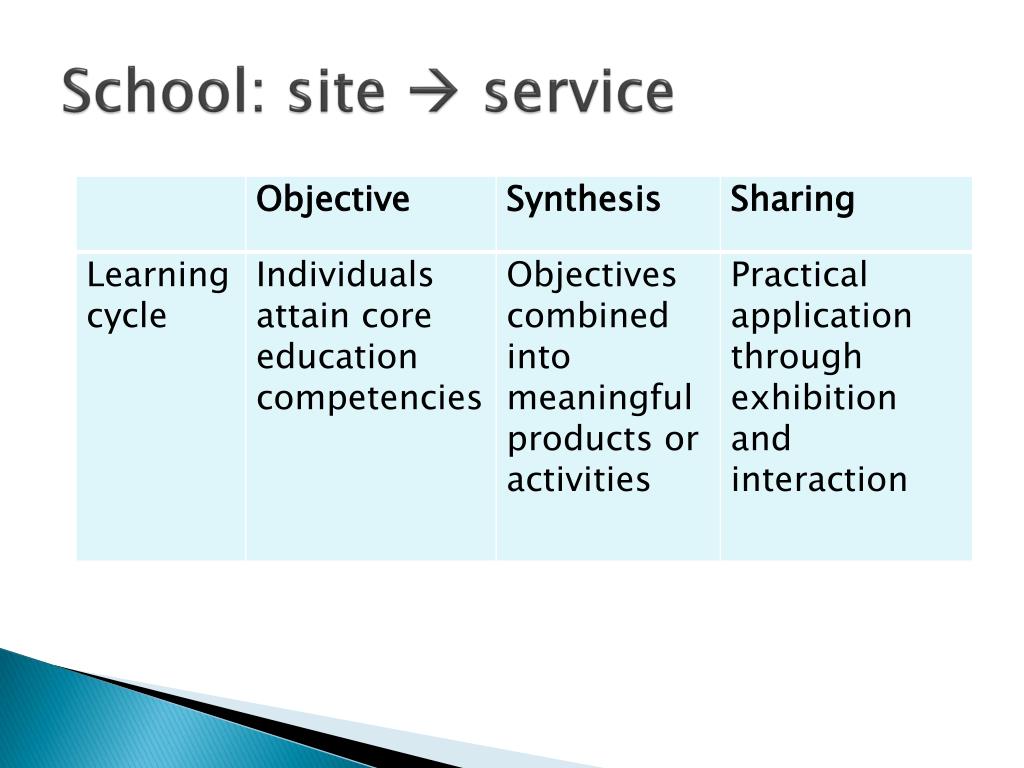 School: site → service

| | Objective | Synthesis | Sharing |
|---|---|---|---|
| Learning cycle | Individuals attain core education competencies | Objectives combined into meaningful products or activities | Practical application through exhibition and interaction |